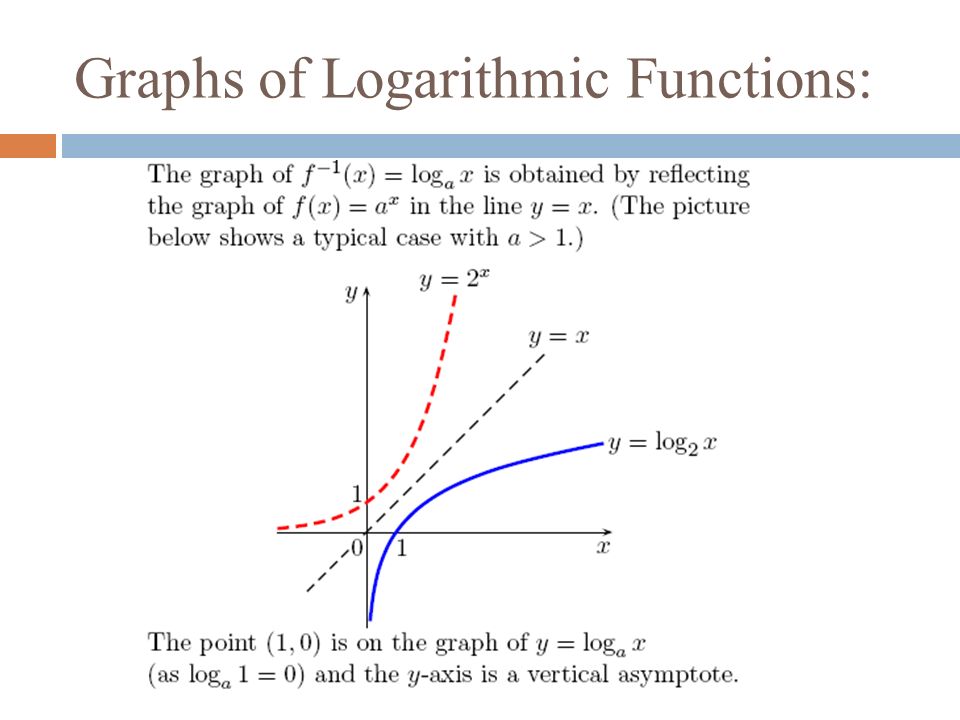 Graphs of Logarithmic Functions:

The graph of $f^{-1}(x) = \log_a x$ is obtained by reflecting the graph of $f(x) = a^x$ in the line $y = x$. (The picture below shows a typical case with $a > 1$.)

$y$

$y = 2^x$

$y = x$

$y = \log_2 x$

1

0

1

$x$

The point $(1, 0)$ is on the graph of $y = \log_a x$ (as $\log_a 1 = 0$) and the $y$-axis is a vertical asymptote.